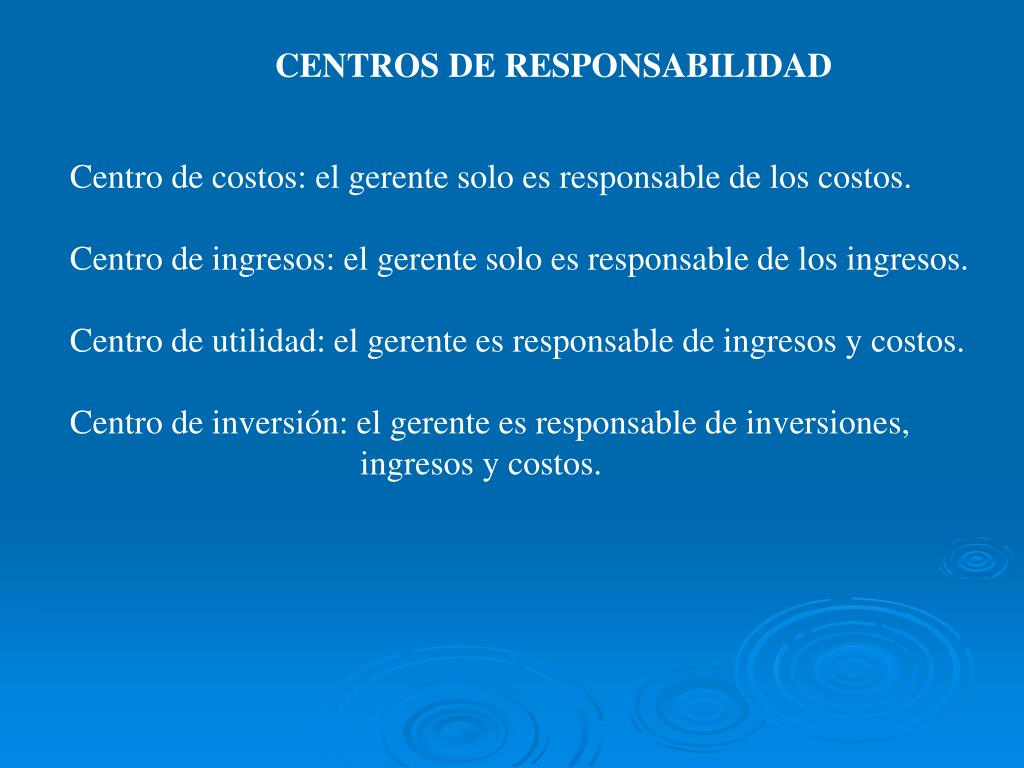 CENTROS DE RESPONSABILIDAD

Centro de costos: el gerente solo es responsable de los costos.

Centro de ingresos: el gerente solo es responsable de los ingresos.

Centro de utilidad: el gerente es responsable de ingresos y costos.

Centro de inversión: el gerente es responsable de inversiones, ingresos y costos.